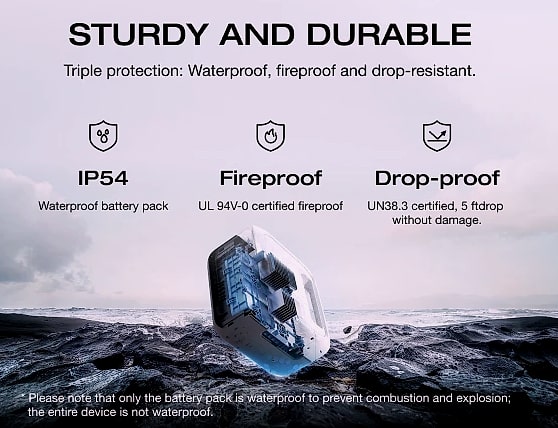 STURDY AND DURABLE

Triple protection: Waterproof, fireproof and drop-resistant.

IP54

Waterproof battery pack

Fireproof

UL 94V-0 certified fireproof

Drop-proof

UN38.3 certified, 5 ftdrop without damage.

* Please note that only the battery pack is waterproof to prevent combustion and explosion; the entire device is not waterproof.